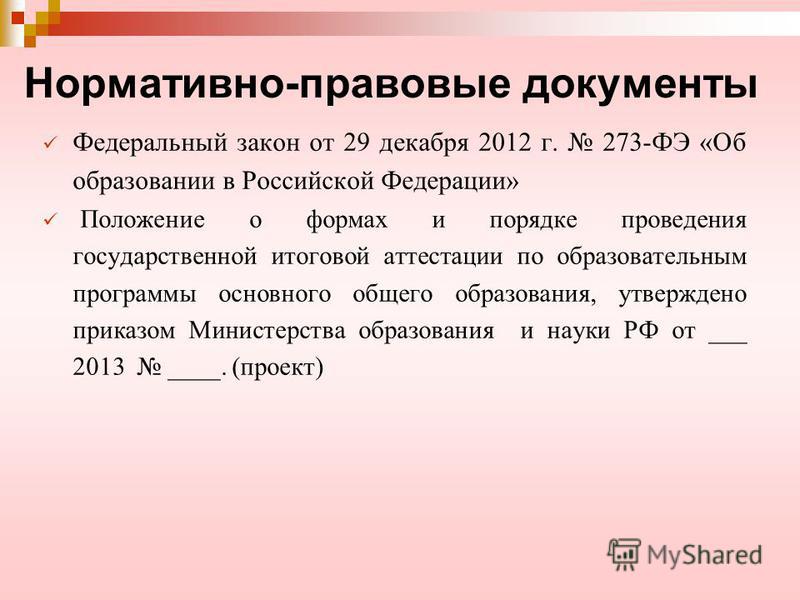 Нормативно-правовые документы

✓ Федеральный закон от 29 декабря 2012 г. № 273-ФЭ «Об образовании в Российской Федерации»

✓ Положение о формах и порядке проведения государственной итоговой аттестации по образовательным программы основного общего образования, утверждено приказом Министерства образования и науки РФ от ___ 2013 № ____. (проект)

MyShared